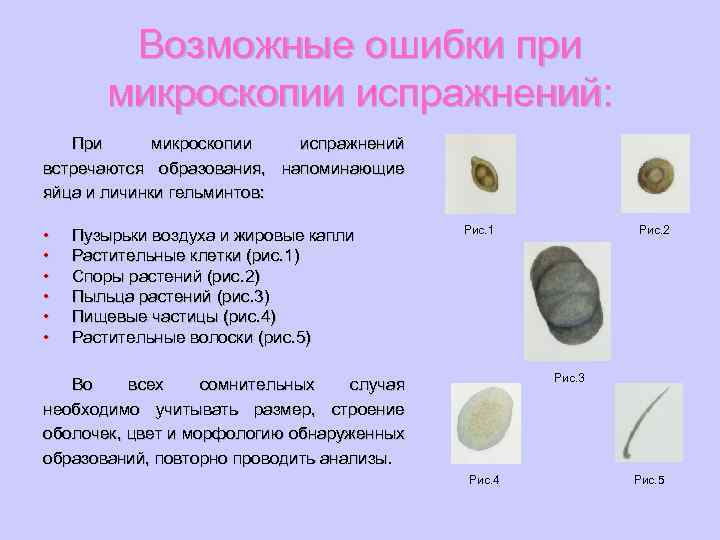 Возможные ошибки при микроскопии испражнений:

При микроскопии испражнений встречаются образования, напоминающие яйца и личинки гельминтов:

• Пузырьки воздуха и жировые капли
• Растительные клетки (рис.1)
• Споры растений (рис.2)
• Пыльца растений (рис.3)
• Пищевые частицы (рис.4)
• Растительные волоски (рис.5)

Во всех сомнительных случая необходимо учитывать размер, строение оболочек, цвет и морфологию обнаруженных образований, повторно проводить анализы.

Рис.1

Рис.2

Рис.3

Рис.4

Рис.5